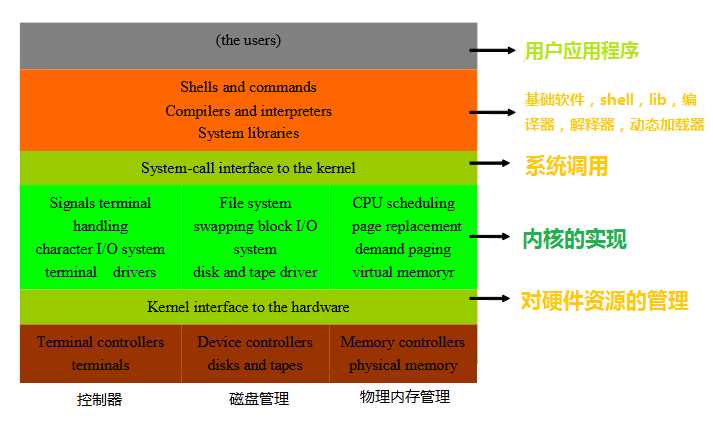 (the users)

用户应用程序

Shells and commands
Compilers and interpreters
System libraries

基础软件，shell，lib，编译器，解释器，动态加载器

System-call interface to the kernel

系统调用

Signals terminal handling
character I/O system
terminal drivers

File system
swapping block I/O system
disk and tape driver

CPU scheduling
page replacement
demand paging
virtual memoryr

内核的实现

Kernel interface to the hardware

对硬件资源的管理

Terminal controllers
terminals

Device controllers
disks and tapes

Memory controllers
physical memory

控制器

磁盘管理

物理内存管理